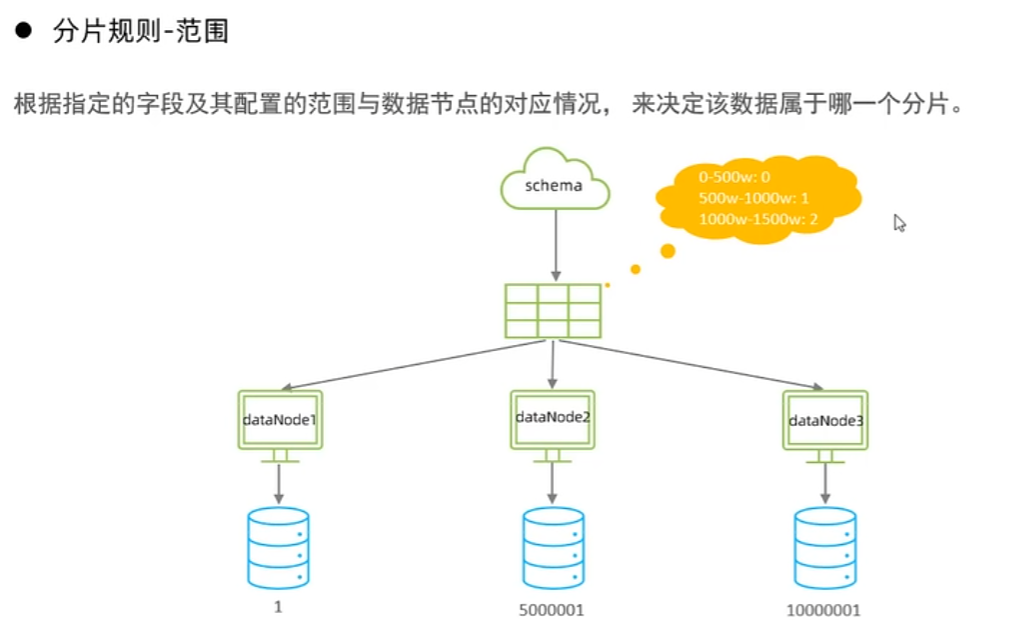 ● 分片规则-范围

根据指定的字段及其配置的范围与数据节点的对应情况， 来决定该数据属于哪一个分片。

schema

0-500w: 0
500w-1000w: 1
1000w-1500w: 2

dataNode1

dataNode2

dataNode3

1

5000001

10000001